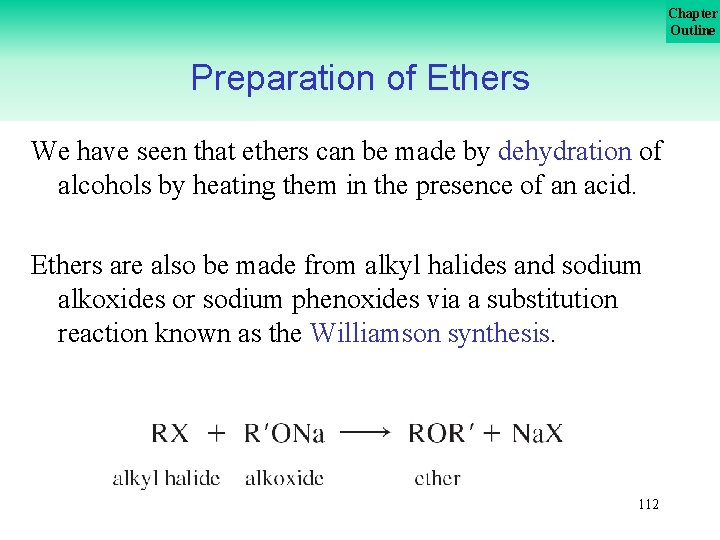 Chapter Outline

Preparation of Ethers

We have seen that ethers can be made by dehydration of alcohols by heating them in the presence of an acid.

Ethers are also be made from alkyl halides and sodium alkoxides or sodium phenoxides via a substitution reaction known as the Williamson synthesis.

$RX + R'ONa \longrightarrow ROR' + NaX$

alkyl halide alkoxide ether

112